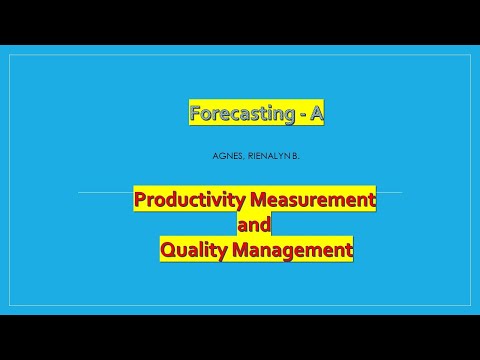 Forecasting - A

AGNES, RIENALYN B.

Productivity Measurement
and
Quality Management